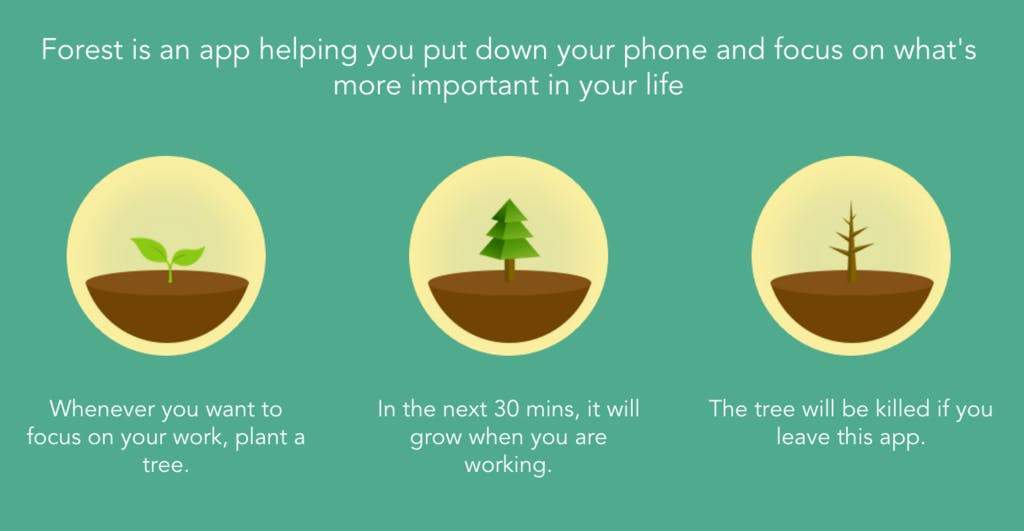 Forest is an app helping you put down your phone and focus on what's more important in your life

Whenever you want to focus on your work, plant a tree.

In the next 30 mins, it will grow when you are working.

The tree will be killed if you leave this app.